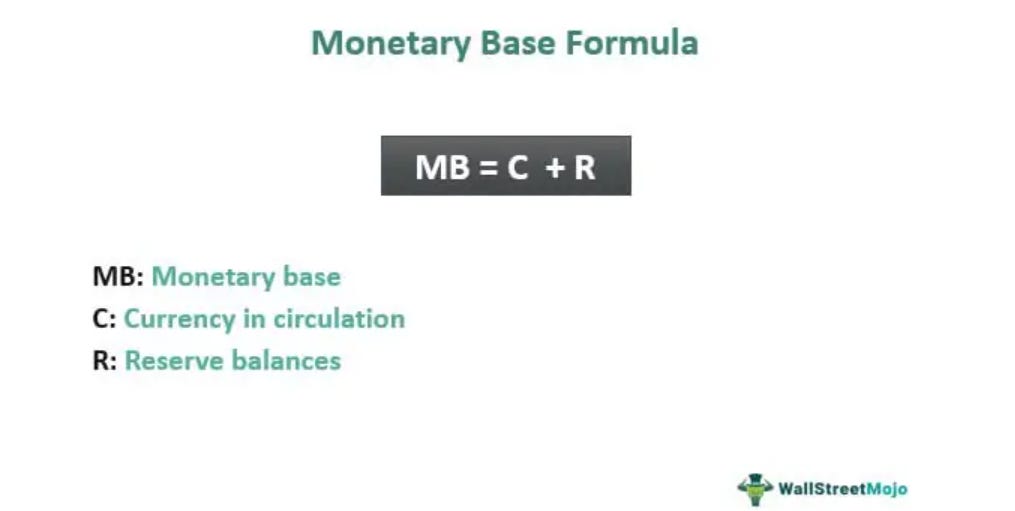 Monetary Base Formula

$MB = C + R$

MB: Monetary base
C: Currency in circulation
R: Reserve balances

WallStreetMojo